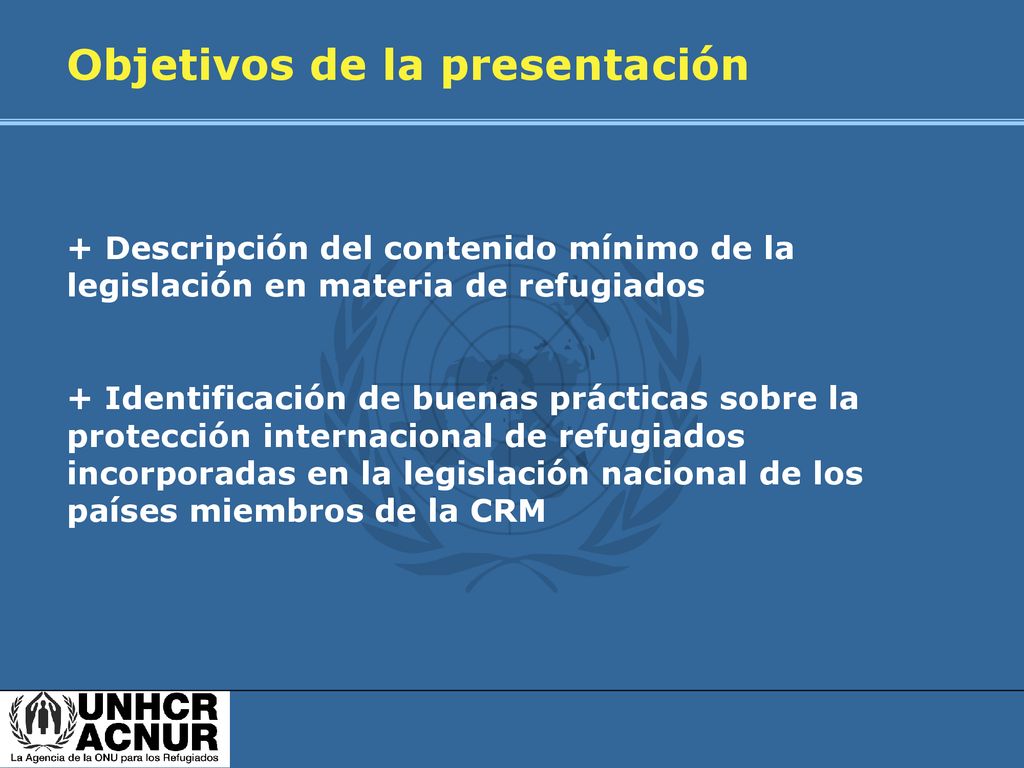 Objetivos de la presentación

+ Descripción del contenido mínimo de la legislación en materia de refugiados

+ Identificación de buenas prácticas sobre la protección internacional de refugiados incorporadas en la legislación nacional de los países miembros de la CRM

UNHCR
ACNUR
La Agencia de la ONU para los Refugiados